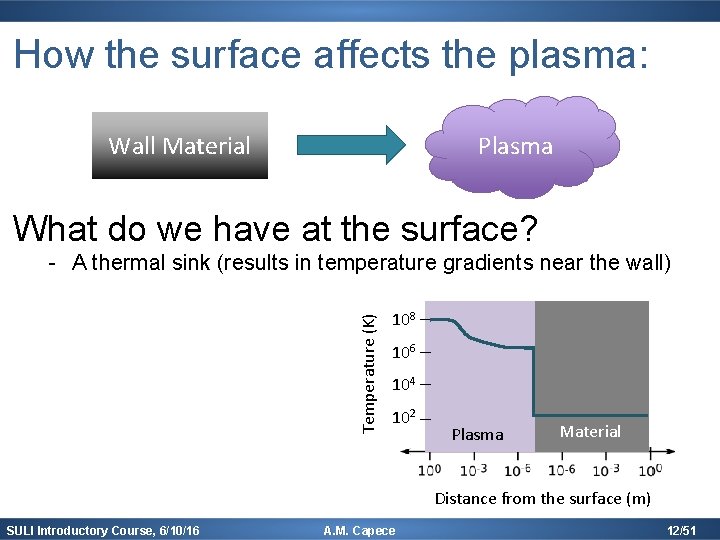 How the surface affects the plasma:

Wall Material

Plasma

What do we have at the surface?

- A thermal sink (results in temperature gradients near the wall)

Temperature (K)

$10^8$

$10^6$

$10^4$

$10^2$

Plasma

Material

$10^0$ $10^{-3}$ $10^{-6}$ $10^{-6}$ $10^{-3}$ $10^0$

Distance from the surface (m)

SULI Introductory Course, 6/10/16

A.M. Capece

12/51